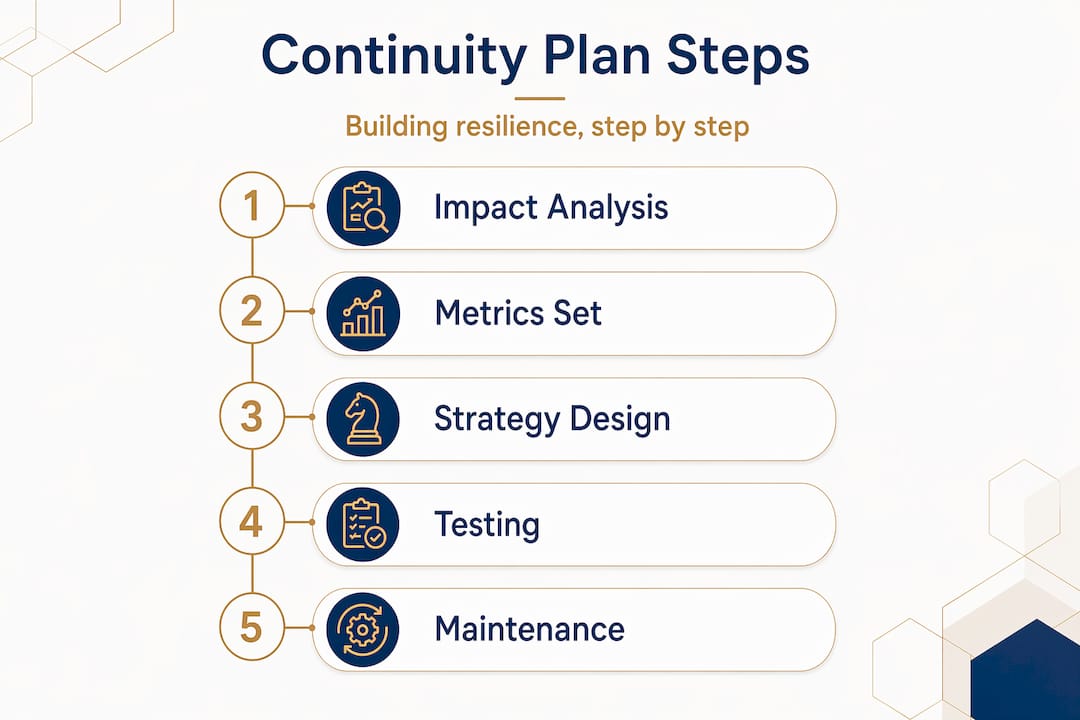 Continuity Plan Steps

Building resilience, step by step

1 Impact Analysis

2 Metrics Set

3 Strategy Design

4 Testing

5 Maintenance